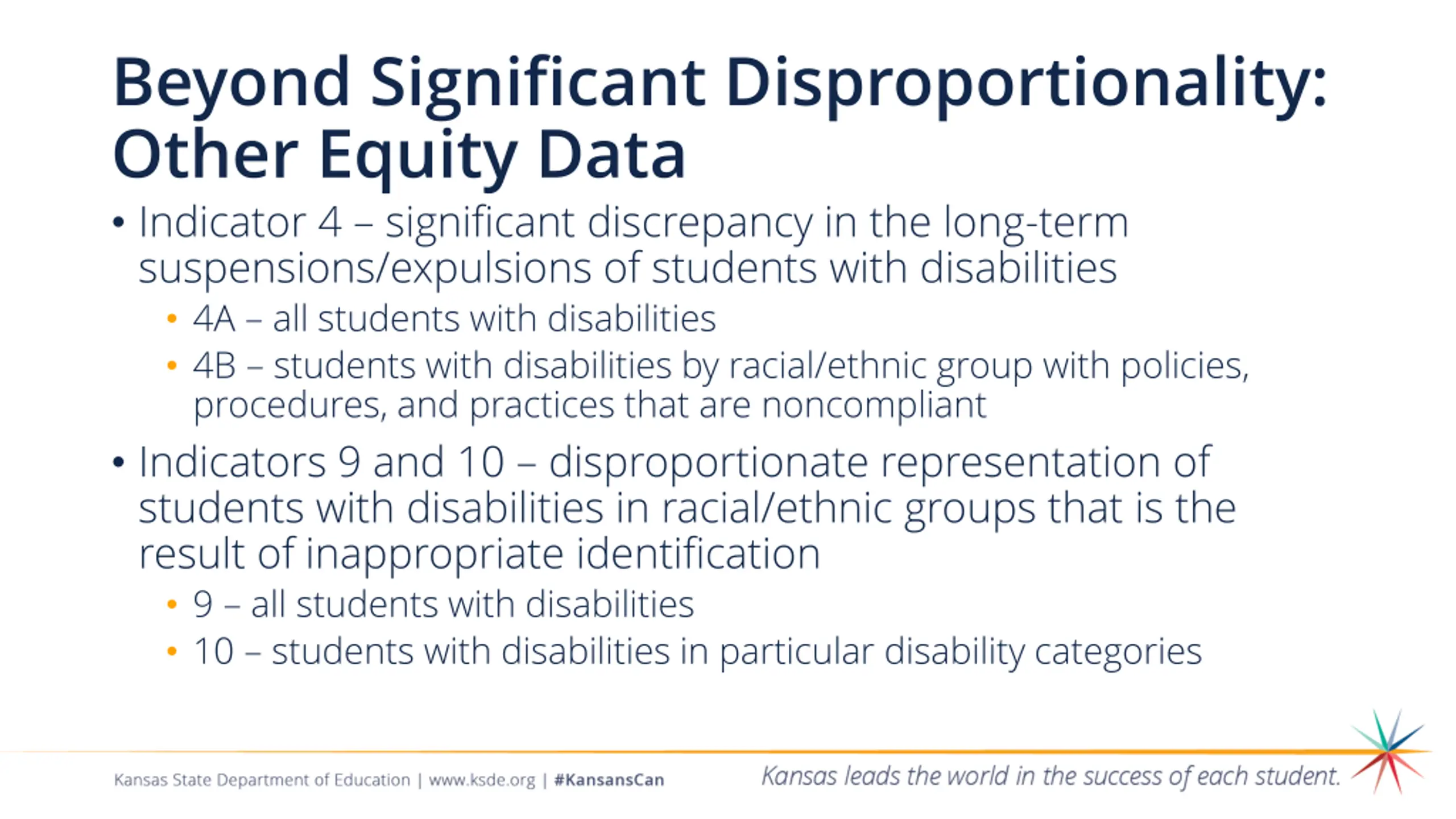 Beyond Significant Disproportionality: Other Equity Data

• Indicator 4 – significant discrepancy in the long-term suspensions/expulsions of students with disabilities
  • 4A – all students with disabilities
  • 4B – students with disabilities by racial/ethnic group with policies, procedures, and practices that are noncompliant
• Indicators 9 and 10 – disproportionate representation of students with disabilities in racial/ethnic groups that is the result of inappropriate identification
  • 9 – all students with disabilities
  • 10 – students with disabilities in particular disability categories

Kansas State Department of Education | www.ksde.org | #KansansCan

Kansas leads the world in the success of each student.